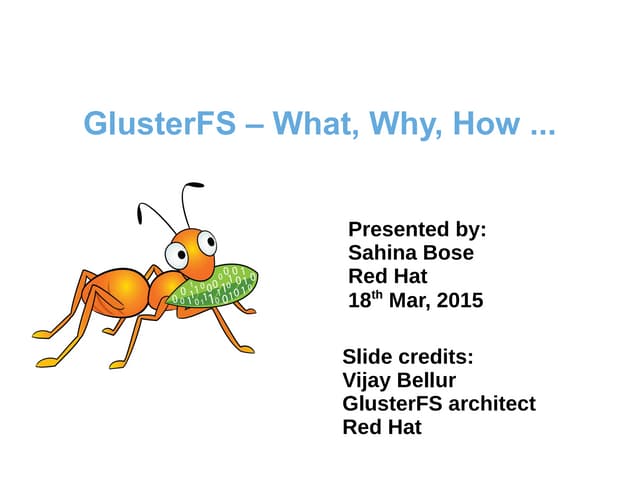 GlusterFS – What, Why, How ...

Presented by:
Sahina Bose
Red Hat
18$^{th}$ Mar, 2015

Slide credits:
Vijay Bellur
GlusterFS architect
Red Hat